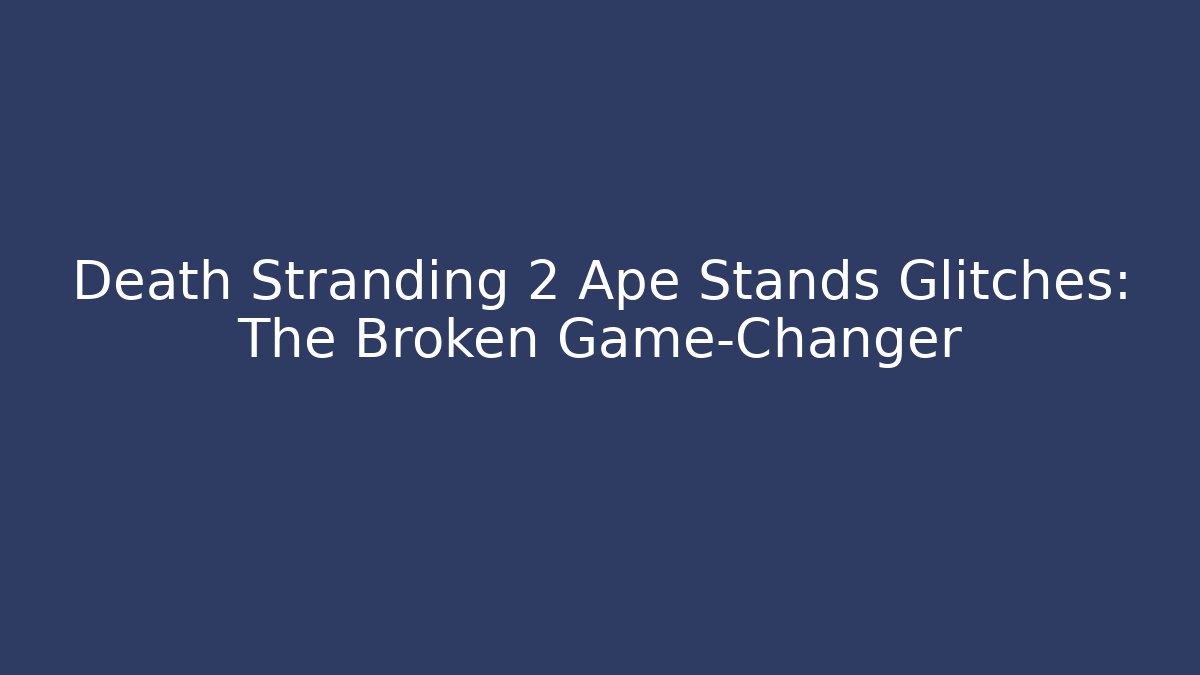 Death Stranding 2 Ape Stands Glitches: The Broken Game-Changer